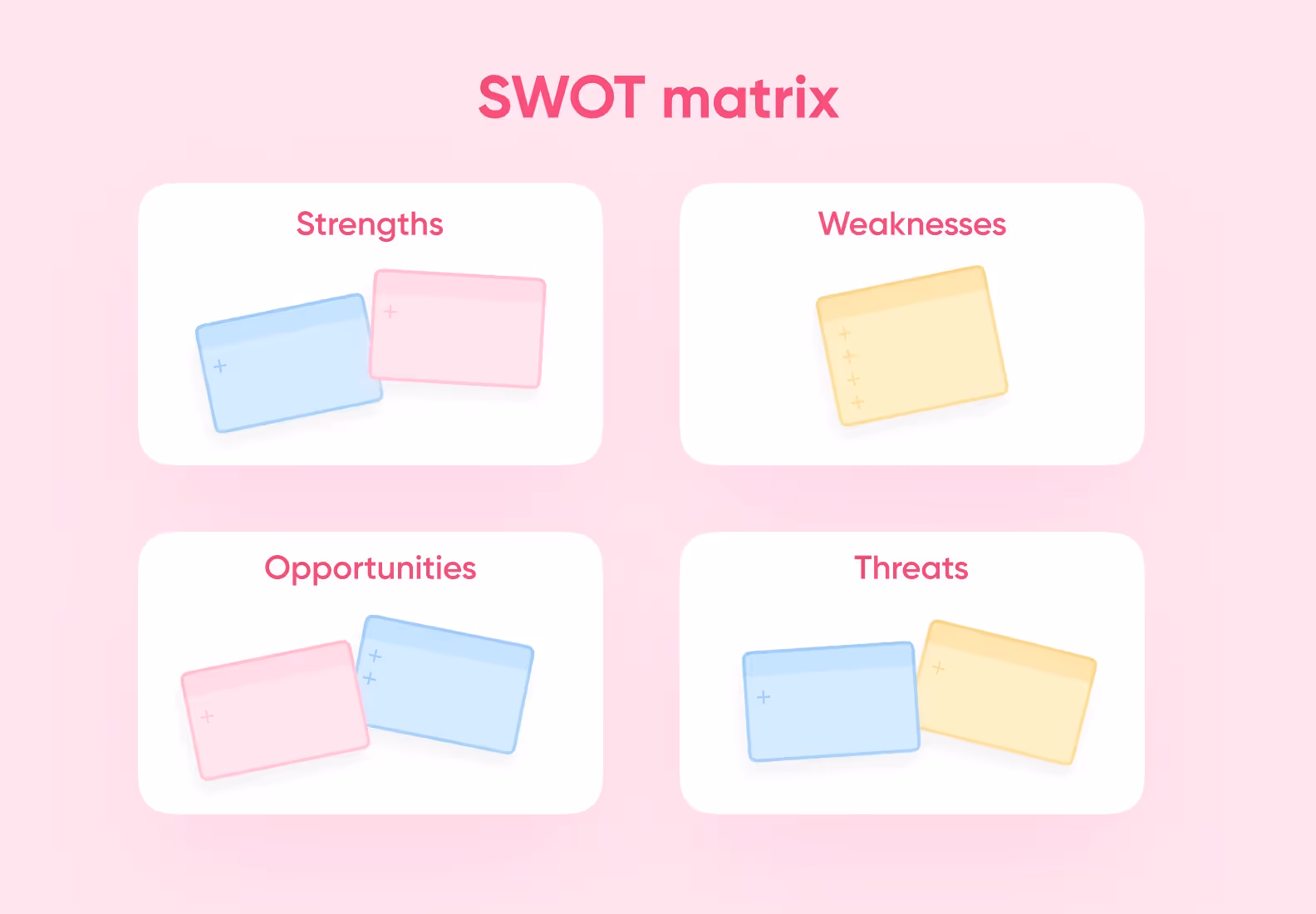 SWOT matrix

Strengths

Weaknesses

Opportunities

Threats